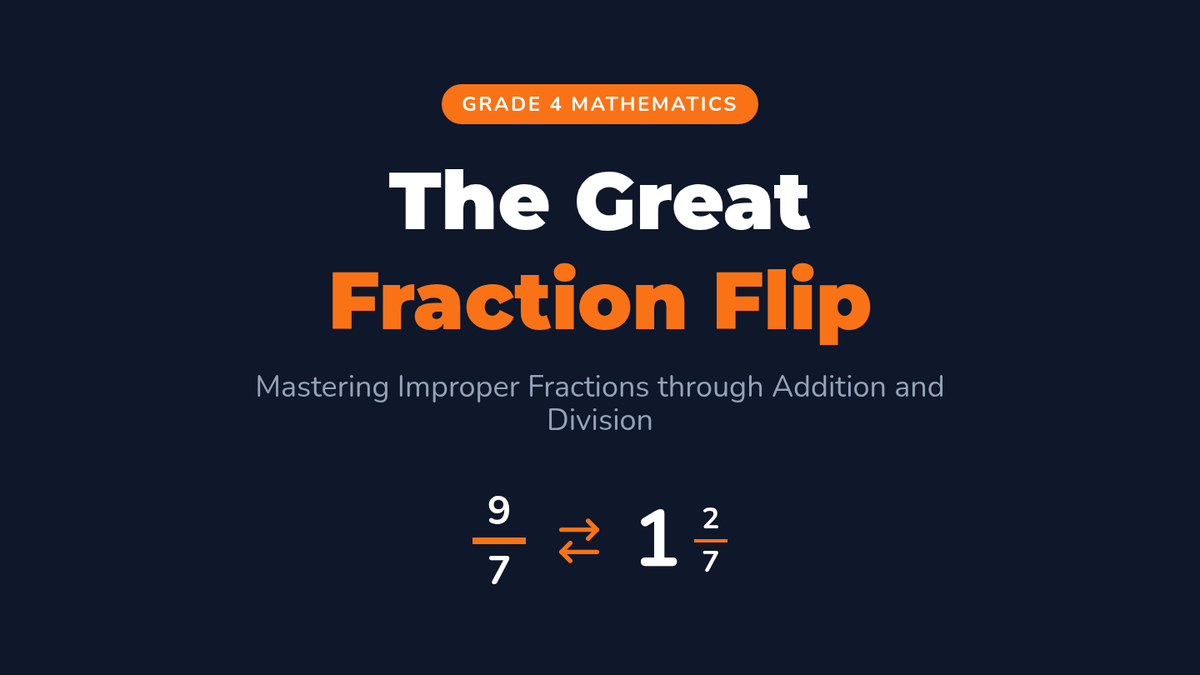 GRADE 4 MATHEMATICS

The Great Fraction Flip

Mastering Improper Fractions through Addition and Division

$\frac{9}{7} \rightleftarrows 1\frac{2}{7}$